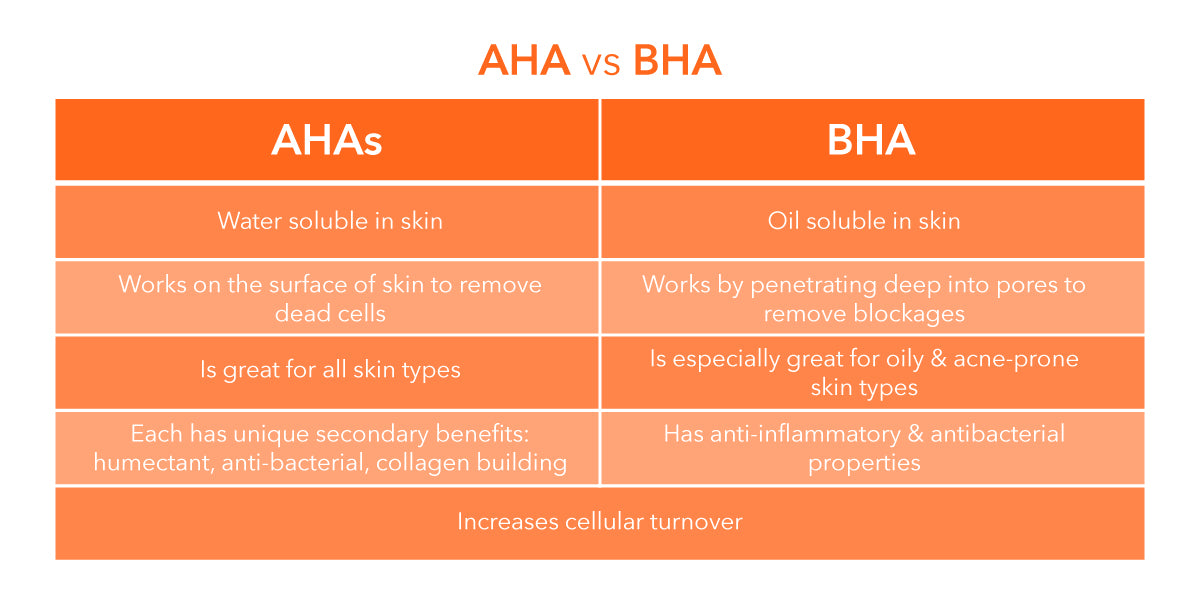 AHA vs BHA

| AHAs | BHA |
|---|---|
| Water soluble in skin | Oil soluble in skin |
| Works on the surface of skin to remove dead cells | Works by penetrating deep into pores to remove blockages |
| Is great for all skin types | Is especially great for oily & acne-prone skin types |
| Each has unique secondary benefits: humectant, anti-bacterial, collagen building | Has anti-inflammatory & antibacterial properties |
| Increases cellular turnover | |